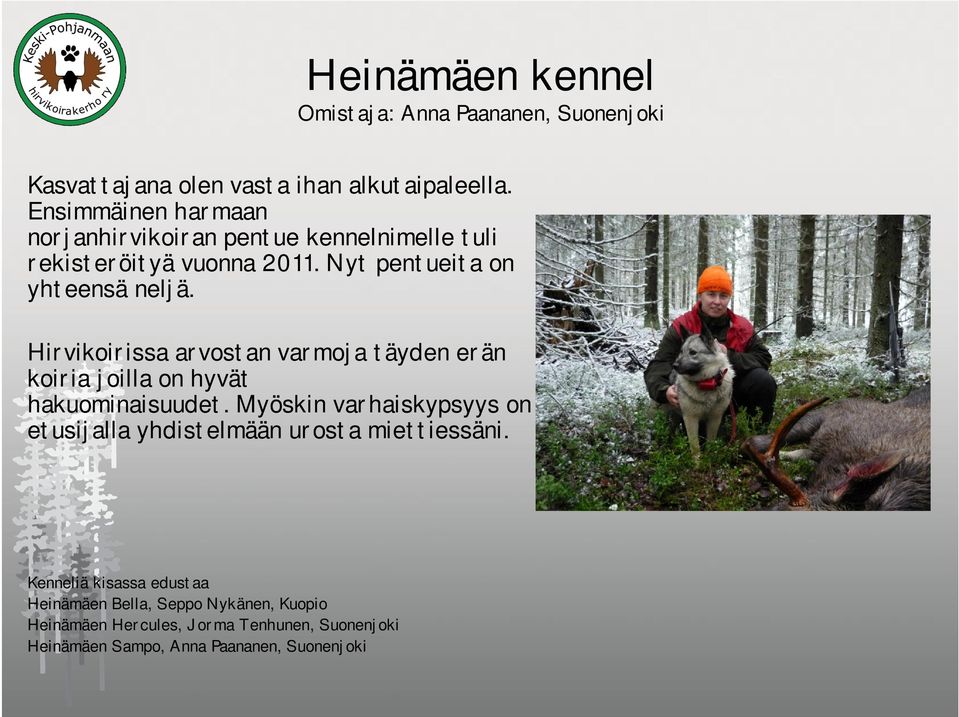 Keski-Pohjanmaan hirvikoirakerho ry

Heinämäen kennel
Omistaja: Anna Paananen, Suonenjoki

Kasvattajana olen vasta ihan alkutaipaleella. Ensimmäinen harmaan norjanhirvikoiran pentue kennelnimelle tuli rekisteröityä vuonna 2011. Nyt pentueita on yhteensä neljä.

Hirvikoirissa arvostan varmoja täyden erän koiria joilla on hyvät hakuominaisuudet. Myöskin varhaiskypsyys on etusijalla yhdistelmään urosta miettiessäni.

Kenneliä kisassa edustaa
Heinämäen Bella, Seppo Nykänen, Kuopio
Heinämäen Hercules, Jorma Tenhunen, Suonenjoki
Heinämäen Sampo, Anna Paananen, Suonenjoki